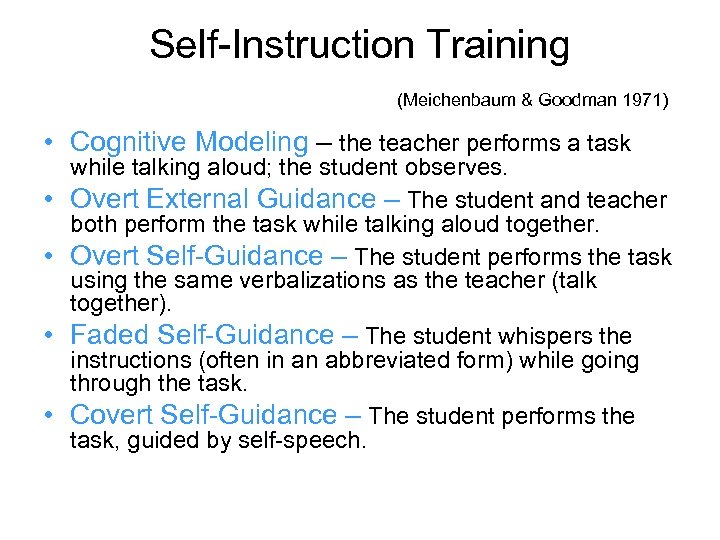 Self-Instruction Training

(Meichenbaum & Goodman 1971)

• Cognitive Modeling – the teacher performs a task while talking aloud; the student observes.
• Overt External Guidance – The student and teacher both perform the task while talking aloud together.
• Overt Self-Guidance – The student performs the task using the same verbalizations as the teacher (talk together).
• Faded Self-Guidance – The student whispers the instructions (often in an abbreviated form) while going through the task.
• Covert Self-Guidance – The student performs the task, guided by self-speech.